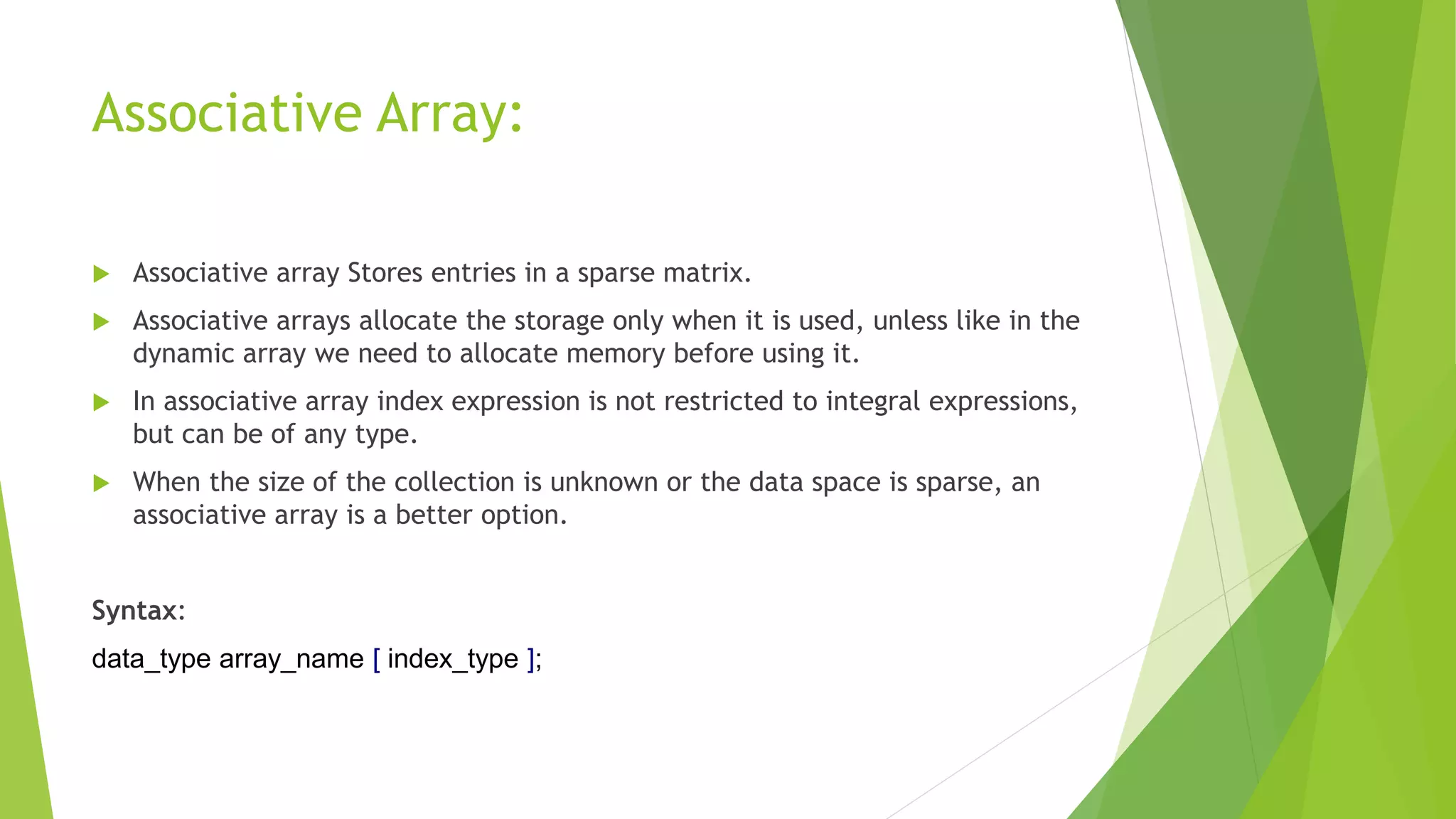 Associative Array:

Associative array Stores entries in a sparse matrix.

Associative arrays allocate the storage only when it is used, unless like in the dynamic array we need to allocate memory before using it.

In associative array index expression is not restricted to integral expressions, but can be of any type.

When the size of the collection is unknown or the data space is sparse, an associative array is a better option.

Syntax:

data_type array_name [ index_type ];